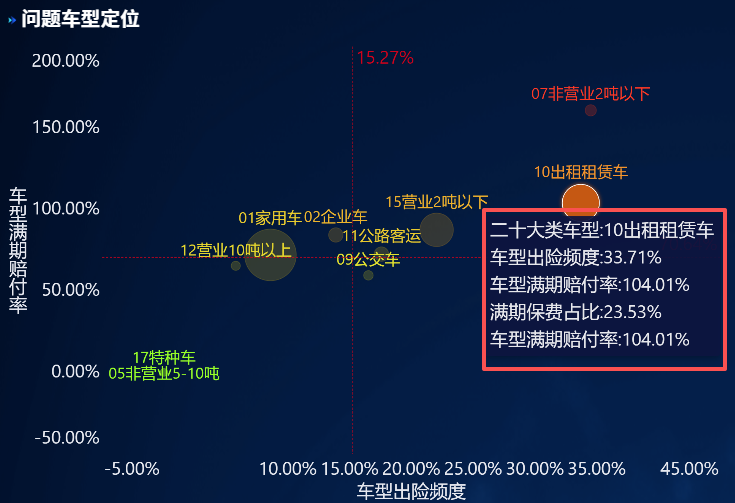 问题车型定位

200.00%
150.00%
100.00%
50.00%
0.00%
-50.00%

车型满期赔付率

15.27%

07非营业2吨以下
10出租租赁车
15营业2吨以下
01家用车
02企业车
11公路客运
12营业10吨以上
09公交车
17特种车
05非营业5-10吨

二十大类车型:10出租租赁车
车型出险频度:33.71%
车型满期赔付率:104.01%
满期保费占比:23.53%
车型满期赔付率:104.01%

-5.00% 10.00% 15.00% 20.00% 25.00% 30.00% 35.00% 45.00%

车型出险频度